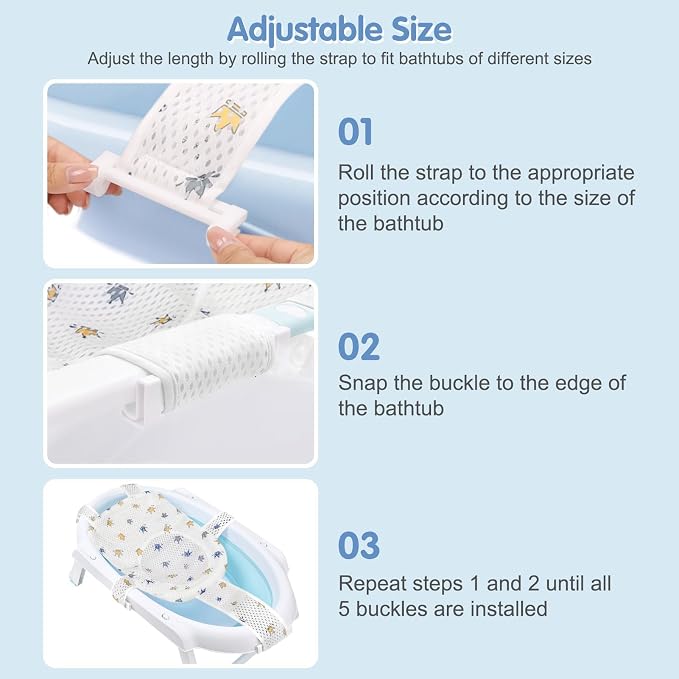 Adjustable Size
Adjust the length by rolling the strap to fit bathtubs of different sizes

01
Roll the strap to the appropriate position according to the size of the bathtub

02
Snap the buckle to the edge of the bathtub

03
Repeat steps 1 and 2 until all 5 buckles are installed